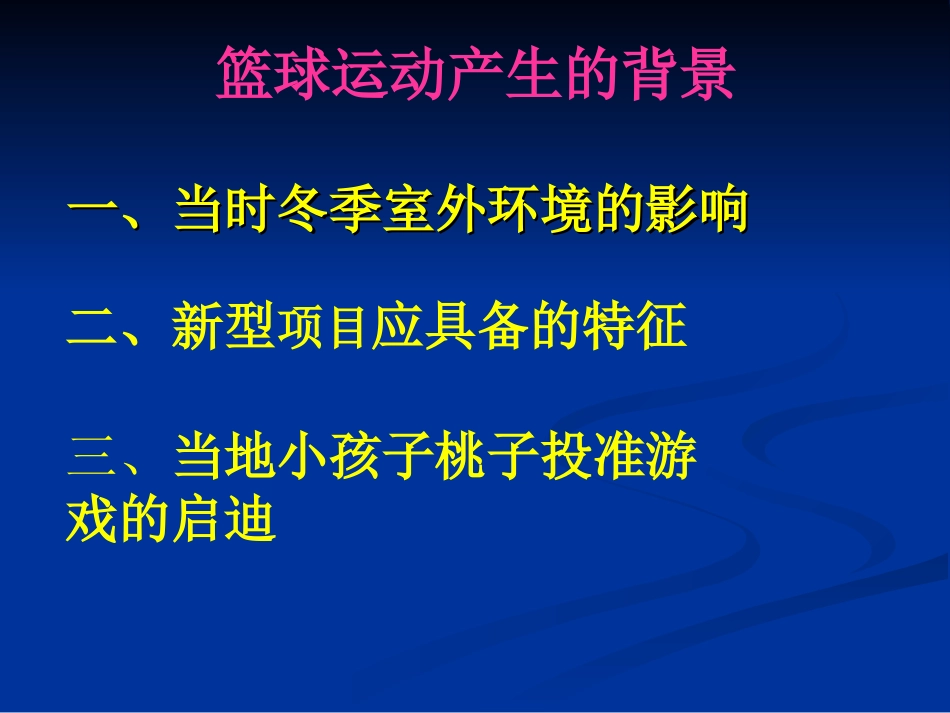 篮球运动产生的背景

一、当时冬季室外环境的影响

二、新型项目应具备的特征

三、当地小孩子桃子投准游戏的启迪